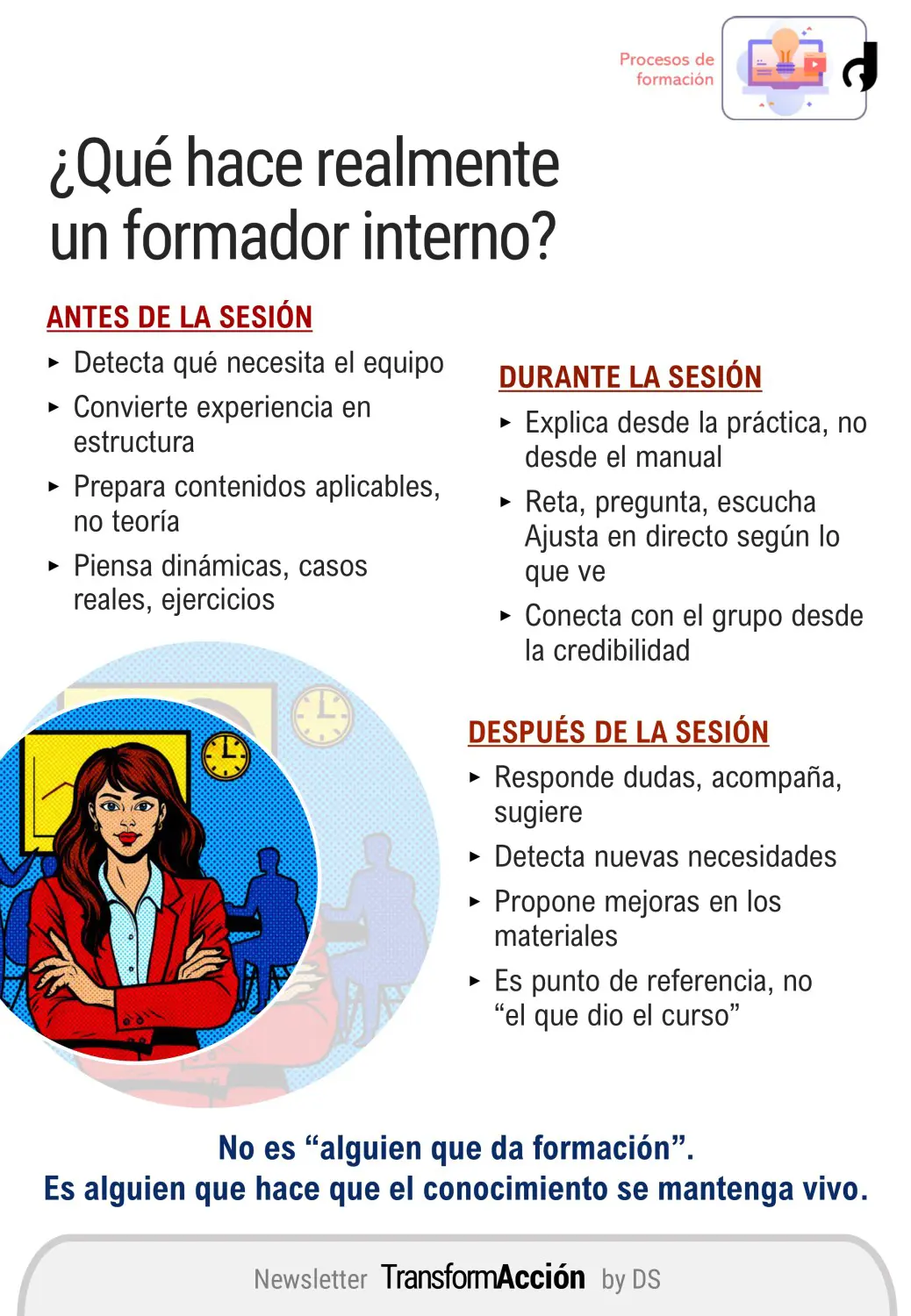 Procesos de formación

¿Qué hace realmente un formador interno?

ANTES DE LA SESIÓN

▸ Detecta qué necesita el equipo
▸ Convierte experiencia en estructura
▸ Prepara contenidos aplicables, no teoría
▸ Piensa dinámicas, casos reales, ejercicios

DURANTE LA SESIÓN

▸ Explica desde la práctica, no desde el manual
▸ Reta, pregunta, escucha Ajusta en directo según lo que ve
▸ Conecta con el grupo desde la credibilidad

DESPUÉS DE LA SESIÓN

▸ Responde dudas, acompaña, sugiere
▸ Detecta nuevas necesidades
▸ Propone mejoras en los materiales
▸ Es punto de referencia, no “el que dio el curso”

No es “alguien que da formación”.
Es alguien que hace que el conocimiento se mantenga vivo.

Newsletter TransformAcción by DS